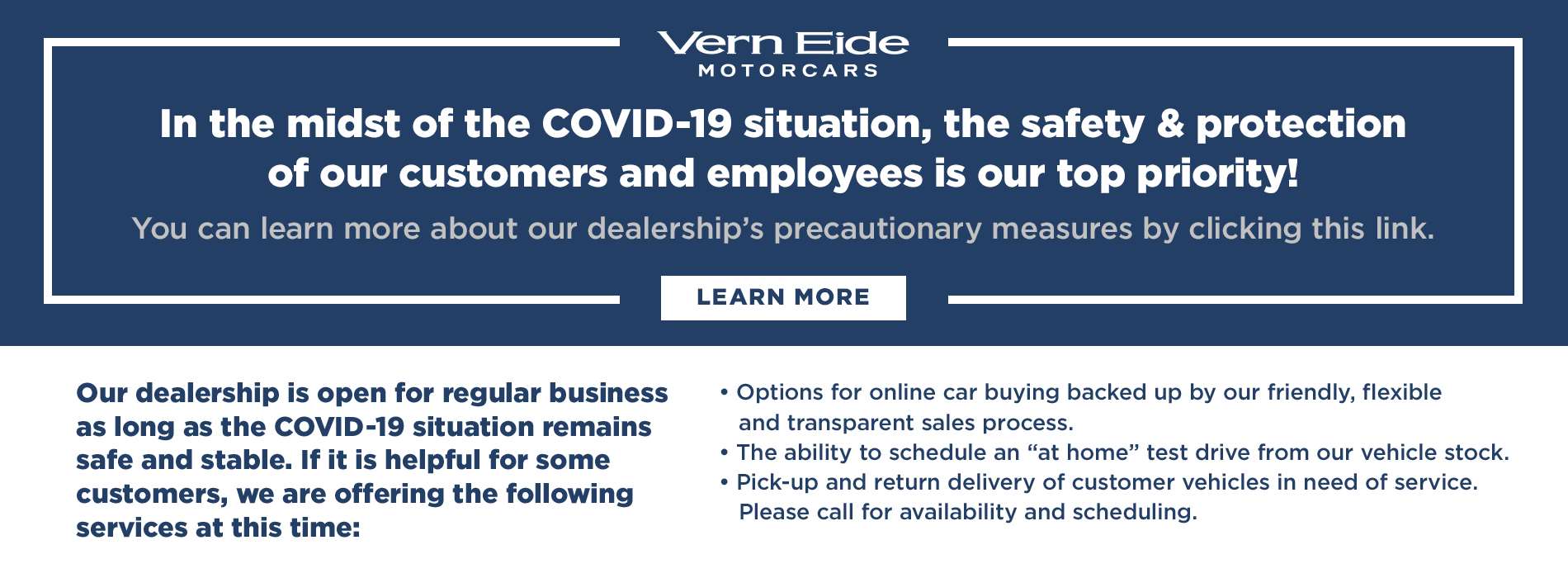 Vern Eide
MOTORCARS

In the midst of the COVID-19 situation, the safety & protection of our customers and employees is our top priority!

You can learn more about our dealership's precautionary measures by clicking this link.

LEARN MORE

Our dealership is open for regular business as long as the COVID-19 situation remains safe and stable. If it is helpful for some customers, we are offering the following services at this time:

• Options for online car buying backed up by our friendly, flexible and transparent sales process.
• The ability to schedule an "at home" test drive from our vehicle stock.
• Pick-up and return delivery of customer vehicles in need of service. Please call for availability and scheduling.